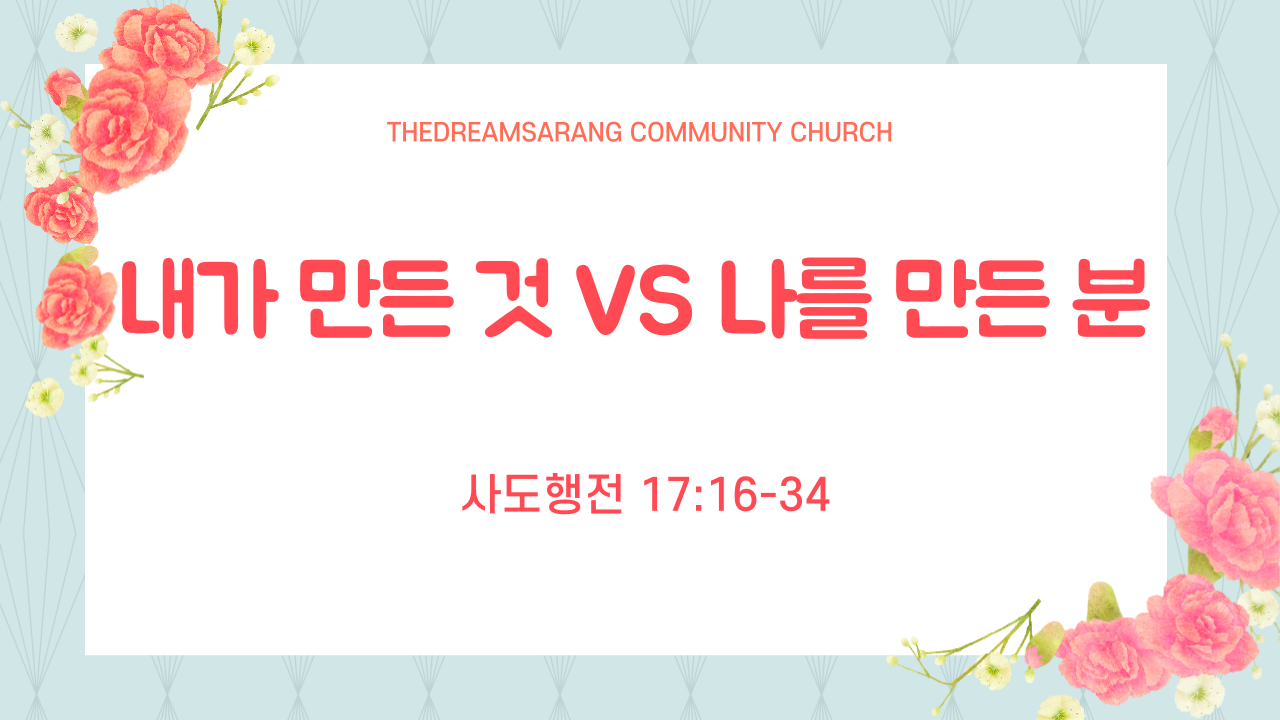 THEDREAMSARANG COMMUNITY CHURCH

내가 만든 것 VS 나를 만든 분

사도행전 17:16-34